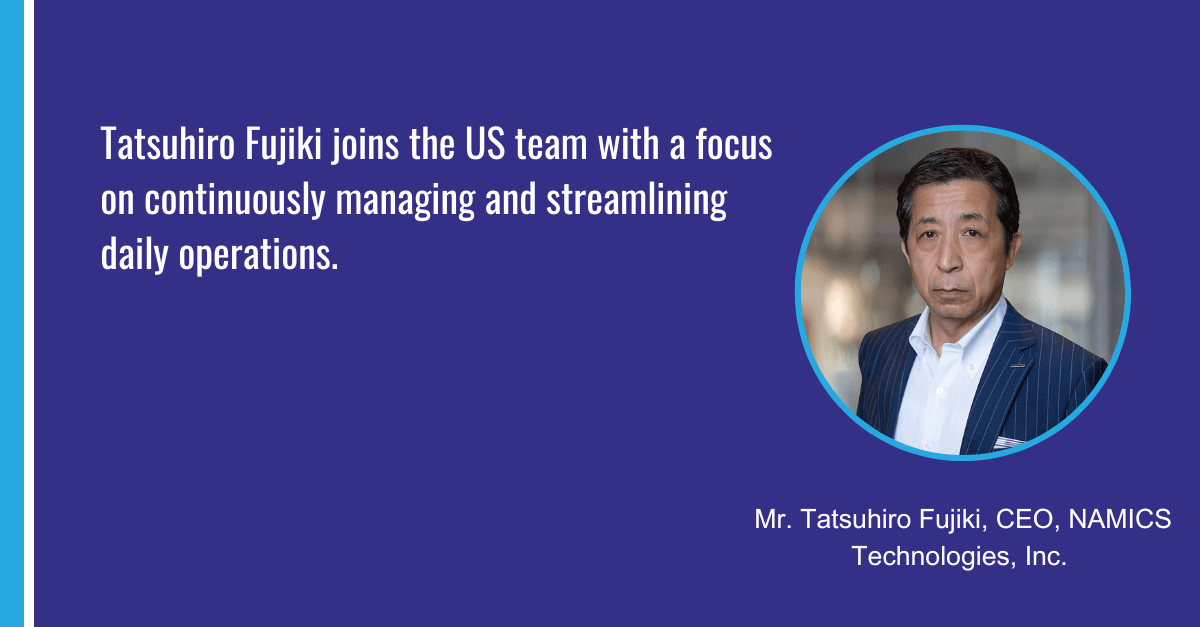 Tatsuhiro Fujiki joins the US team with a focus on continuously managing and streamlining daily operations.

Mr. Tatsuhiro Fujiki, CEO, NAMICS Technologies, Inc.